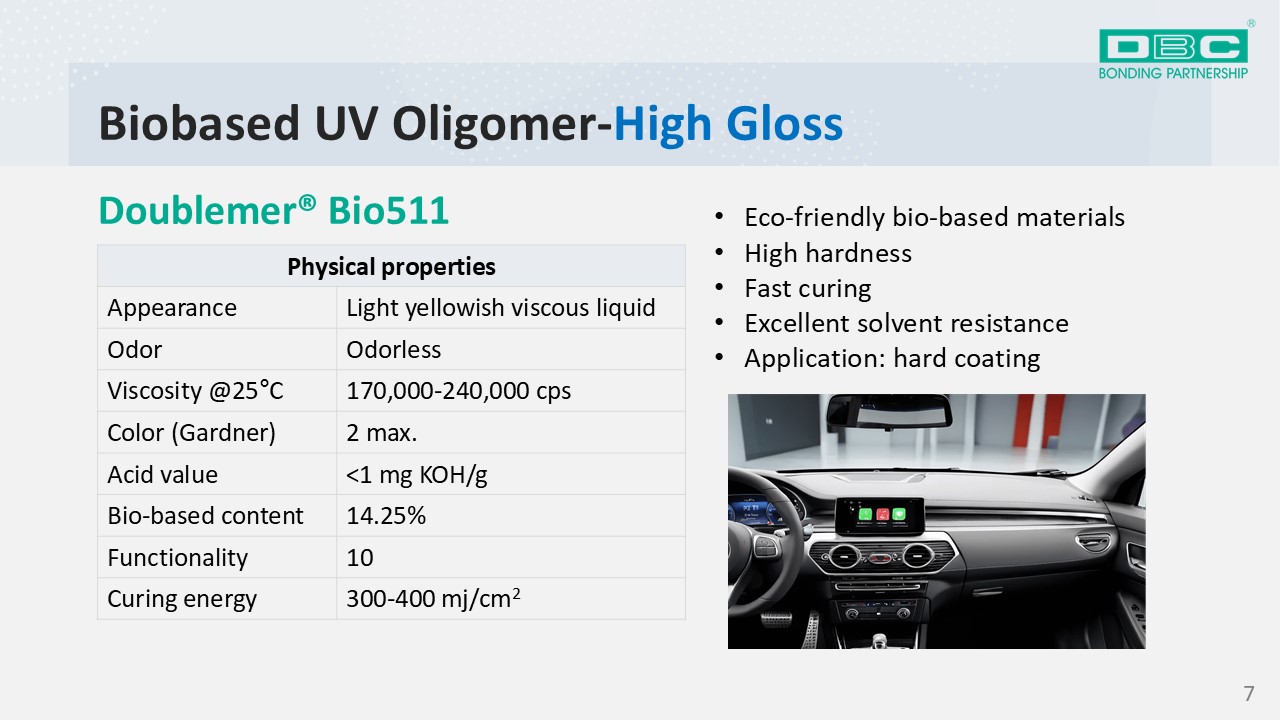 DBC®
BONDING PARTNERSHIP

Biobased UV Oligomer-High Gloss

Doublemer® Bio511

| Physical properties | |
|---|---|
| Appearance | Light yellowish viscous liquid |
| Odor | Odorless |
| Viscosity @25°C | 170,000-240,000 cps |
| Color (Gardner) | 2 max. |
| Acid value | <1 mg KOH/g |
| Bio-based content | 14.25% |
| Functionality | 10 |
| Curing energy | 300-400 mj/cm$^2$ |

• Eco-friendly bio-based materials
• High hardness
• Fast curing
• Excellent solvent resistance
• Application: hard coating

7